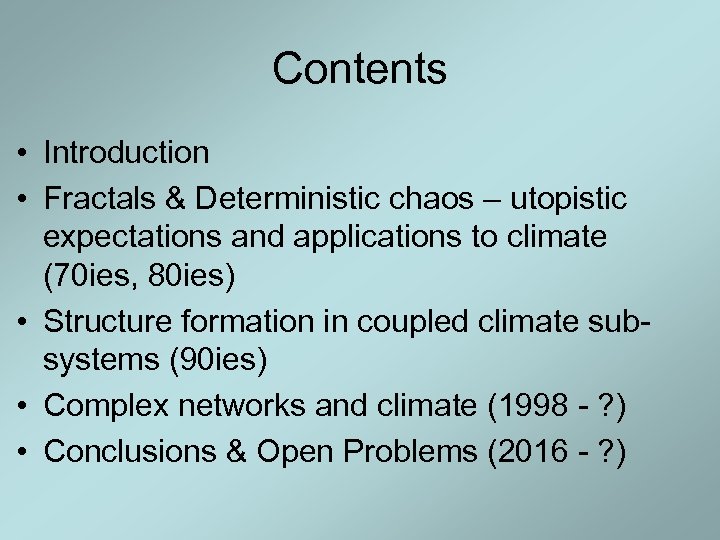 Contents

• Introduction
• Fractals & Deterministic chaos – utopistic expectations and applications to climate (70ies, 80ies)
• Structure formation in coupled climate subsystems (90ies)
• Complex networks and climate (1998 - ?)
• Conclusions & Open Problems (2016 - ?)